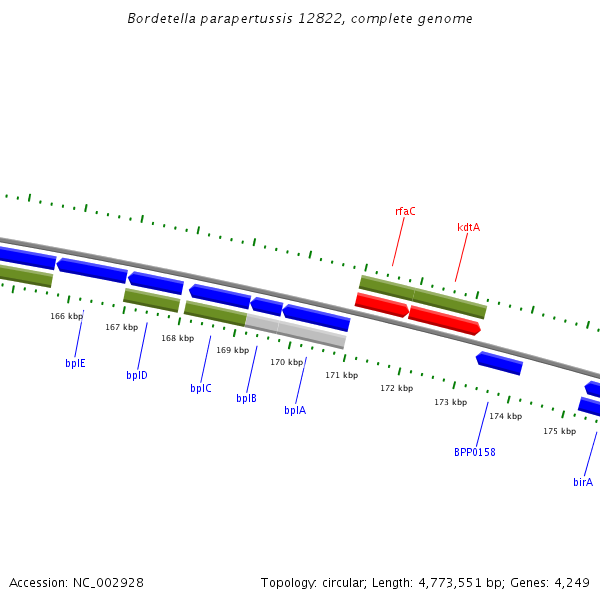 Bordetella parapertussis 12822, complete genome

rfaC
kdtA

166 kbp
167 kbp
168 kbp
169 kbp
170 kbp
171 kbp
172 kbp
173 kbp
174 kbp
175 kbp

bplE
bplD
bplC
bplB
bplA
BPP0158
birA

Accession: NC_002928

Topology: circular; Length: 4,773,551 bp; Genes: 4,249